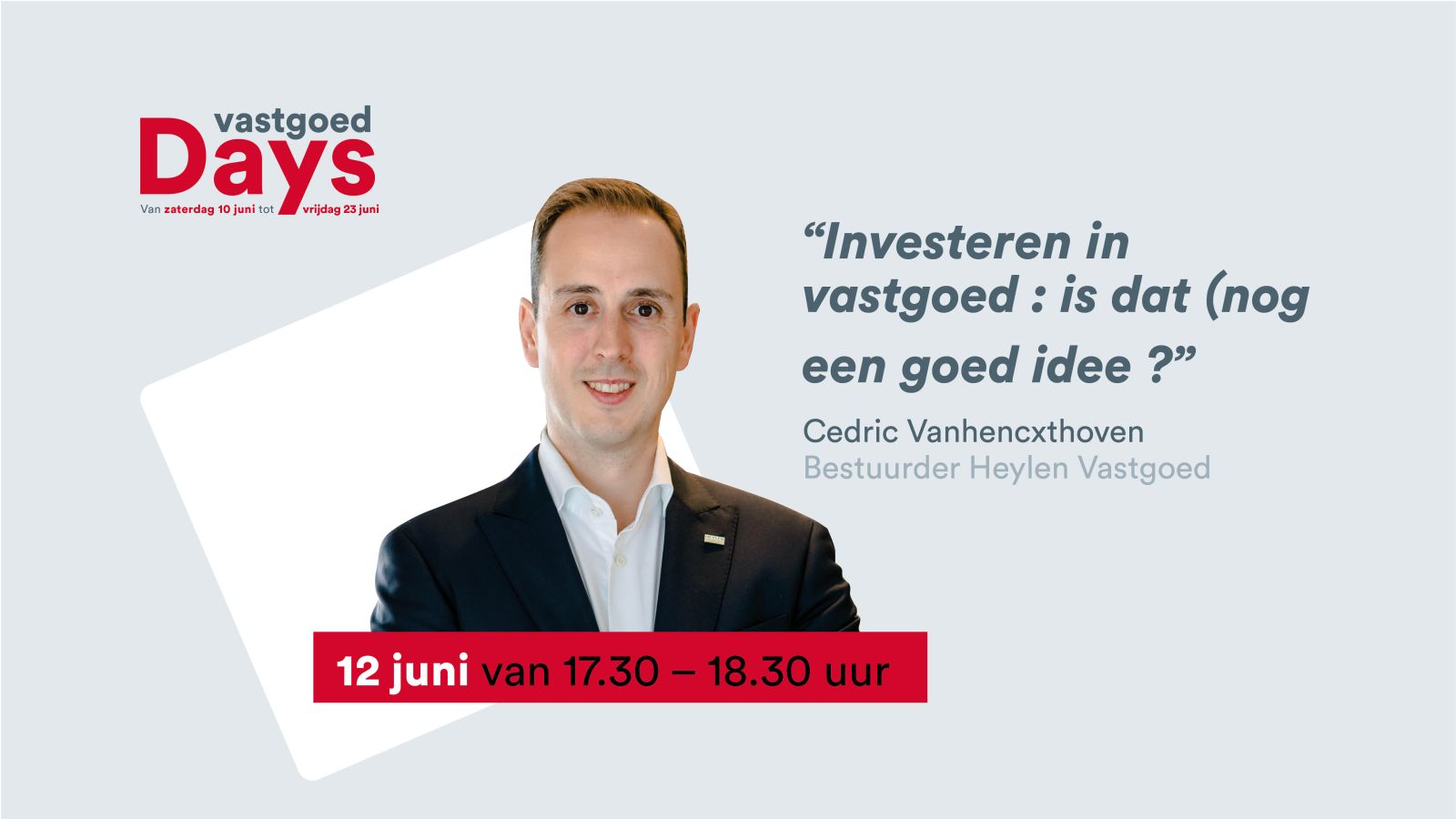 vastgoed
Days
Van zaterdag 10 juni tot vrijdag 23 juni

“Investeren in vastgoed : is dat (nog een goed idee ?”

Cedric Vanhencxthoven
Bestuurder Heylen Vastgoed

12 juni van 17.30 – 18.30 uur